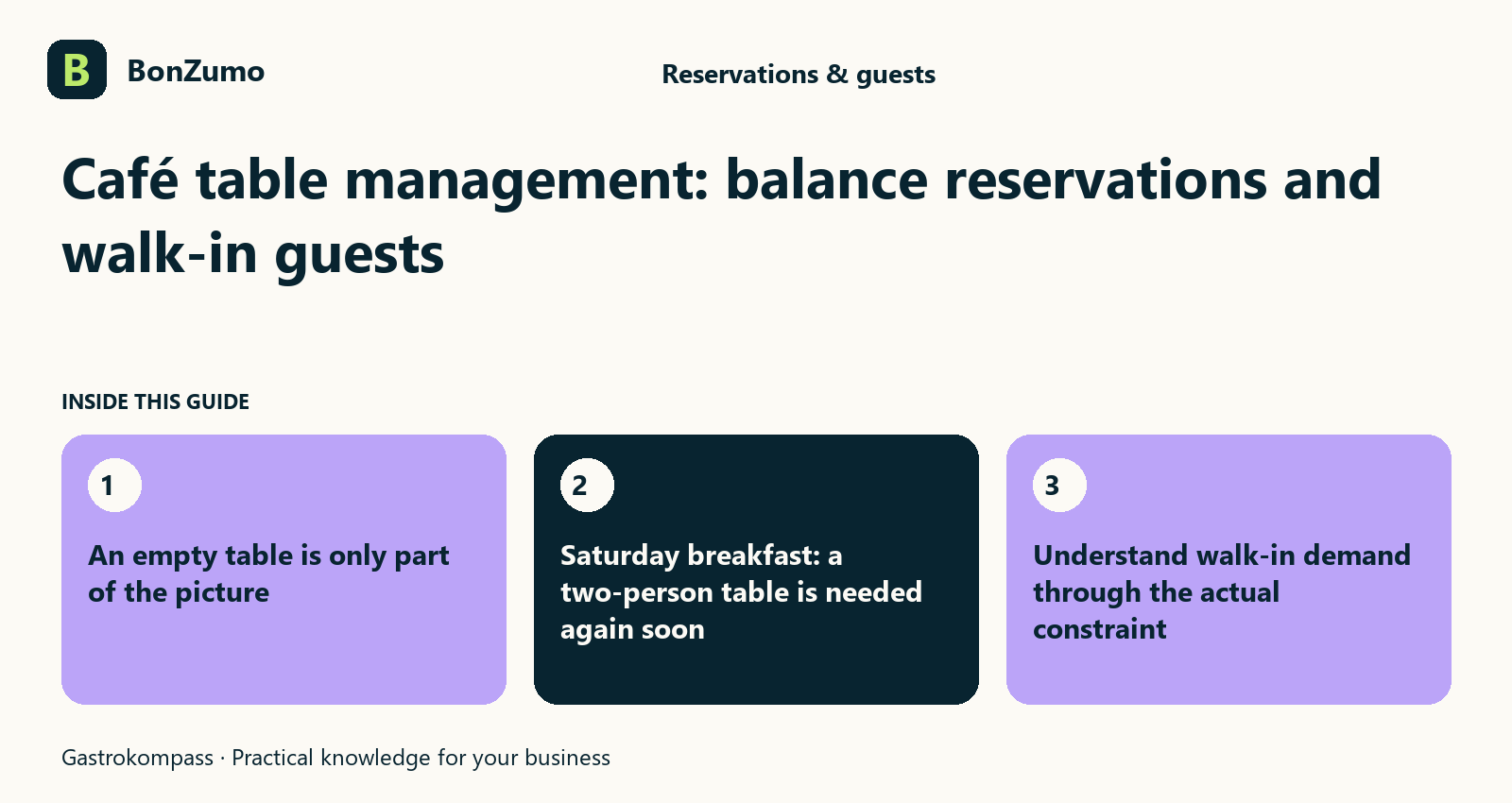 B

BonZumo

Reservations & guests

Café table management: balance reservations and walk-in guests

INSIDE THIS GUIDE

1

An empty table is only part of the picture

2

Saturday breakfast: a two-person table is needed again soon

3

Understand walk-in demand through the actual constraint

Gastrokompass · Practical knowledge for your business